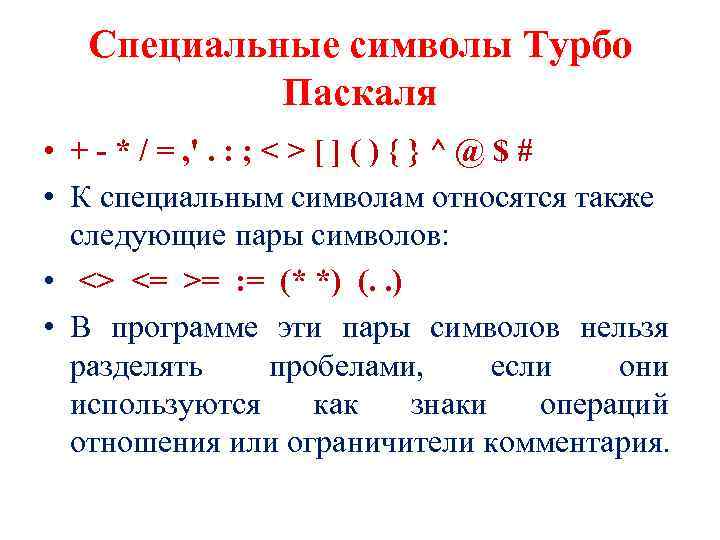 Специальные символы Турбо Паскаля

• + - * / = ,' . : ; < > [ ] ( ) { } ^ @ $ #

• К специальным символам относятся также следующие пары символов:

• <> <= >= := (* *) (. .)

• В программе эти пары символов нельзя разделять пробелами, если они используются как знаки операций отношения или ограничители комментария.